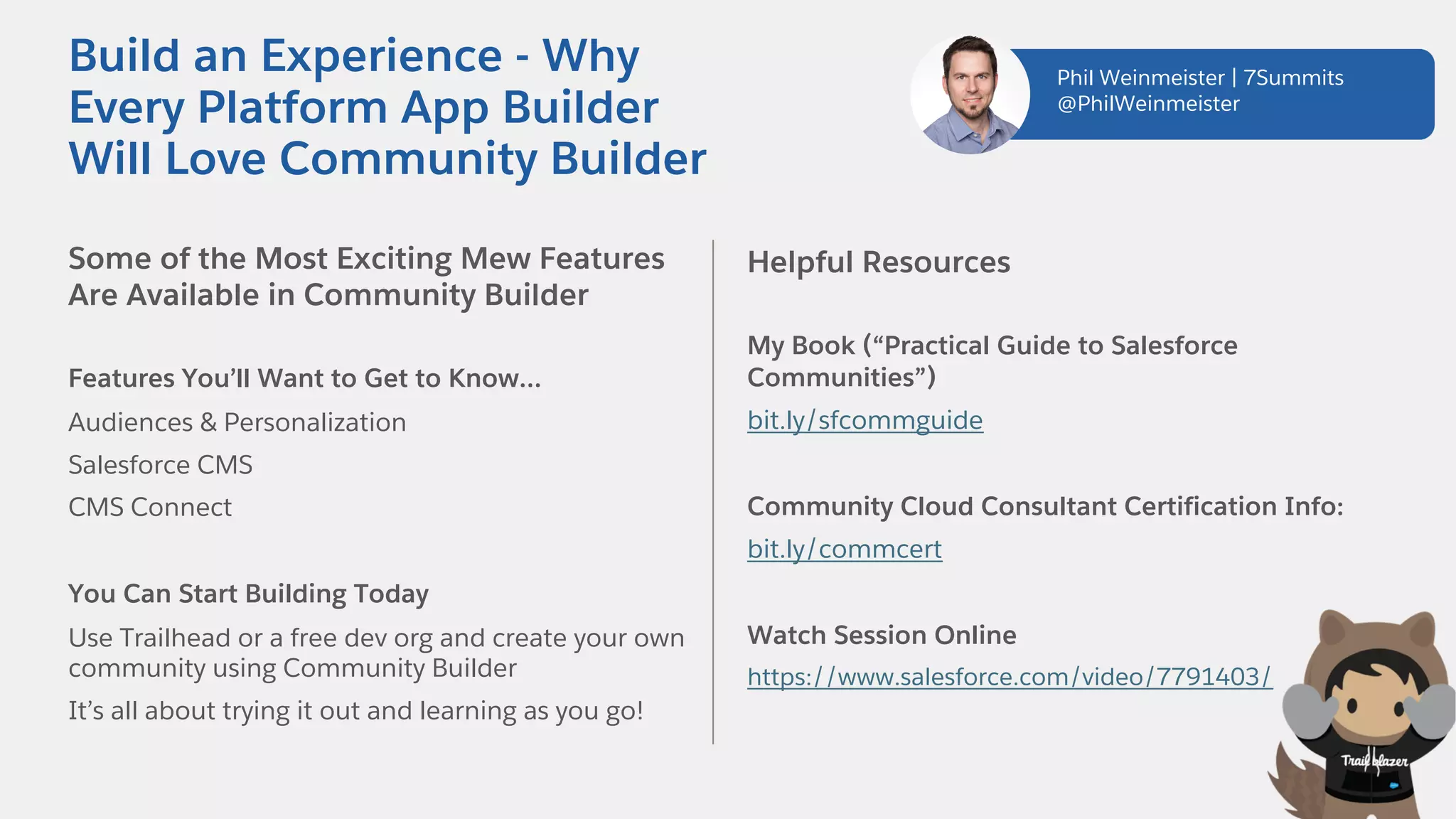 Build an Experience - Why Every Platform App Builder Will Love Community Builder

Phil Weinmeister | 7Summits
@PhilWeinmeister

Some of the Most Exciting Mew Features Are Available in Community Builder

Features You'll Want to Get to Know...

Audiences & Personalization

Salesforce CMS

CMS Connect

You Can Start Building Today

Use Trailhead or a free dev org and create your own community using Community Builder

It's all about trying it out and learning as you go!

Helpful Resources

My Book ("Practical Guide to Salesforce Communities")

bit.ly/sfcommguide

Community Cloud Consultant Certification Info:

bit.ly/commcert

Watch Session Online

https://www.salesforce.com/video/7791403/

Trailblazer